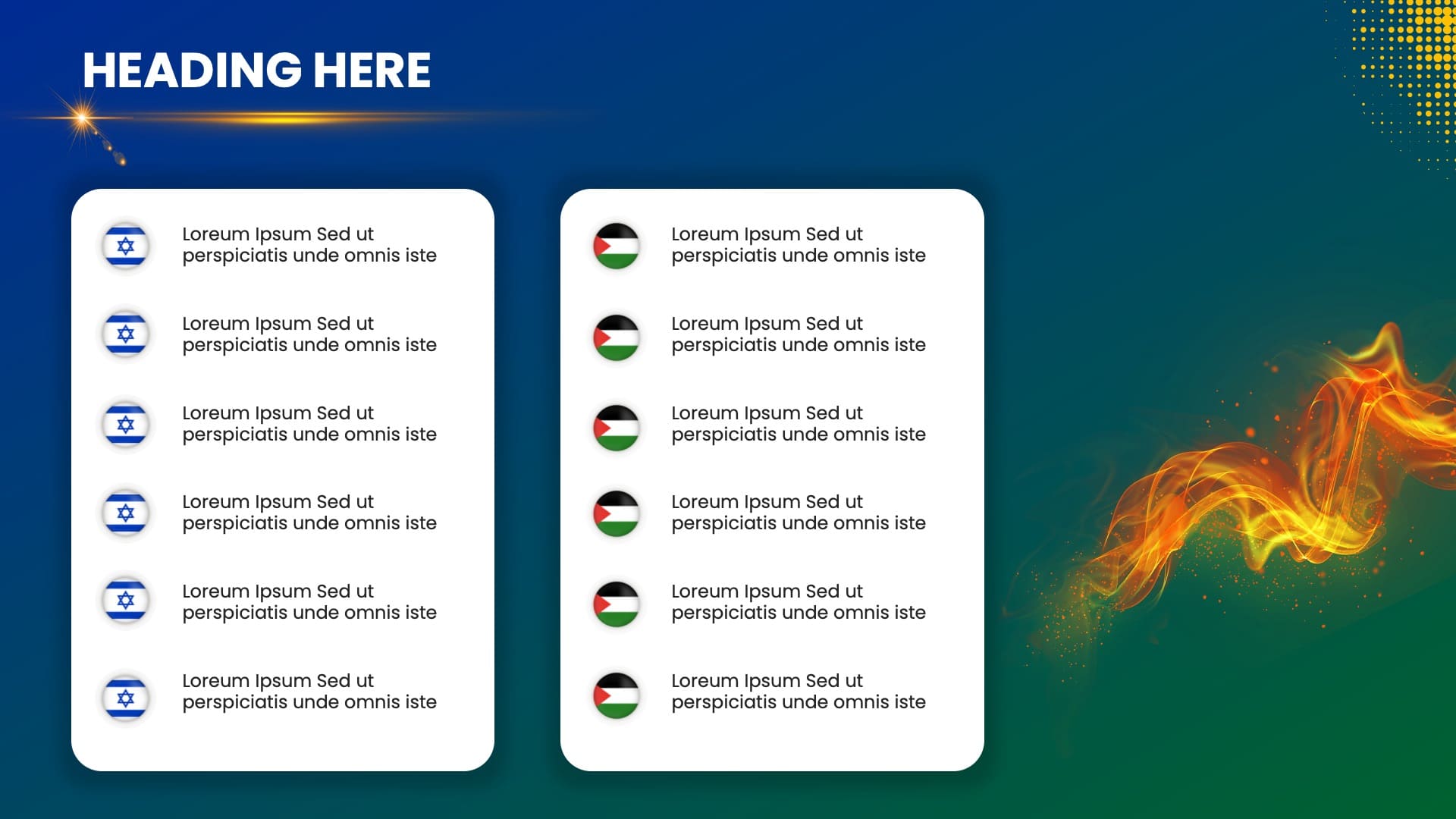 HEADING HERE

Loreum Ipsum Sed ut perspiciatis unde omnis iste

Loreum Ipsum Sed ut perspiciatis unde omnis iste

Loreum Ipsum Sed ut perspiciatis unde omnis iste

Loreum Ipsum Sed ut perspiciatis unde omnis iste

Loreum Ipsum Sed ut perspiciatis unde omnis iste

Loreum Ipsum Sed ut perspiciatis unde omnis iste

Loreum Ipsum Sed ut perspiciatis unde omnis iste

Loreum Ipsum Sed ut perspiciatis unde omnis iste

Loreum Ipsum Sed ut perspiciatis unde omnis iste

Loreum Ipsum Sed ut perspiciatis unde omnis iste

Loreum Ipsum Sed ut perspiciatis unde omnis iste

Loreum Ipsum Sed ut perspiciatis unde omnis iste